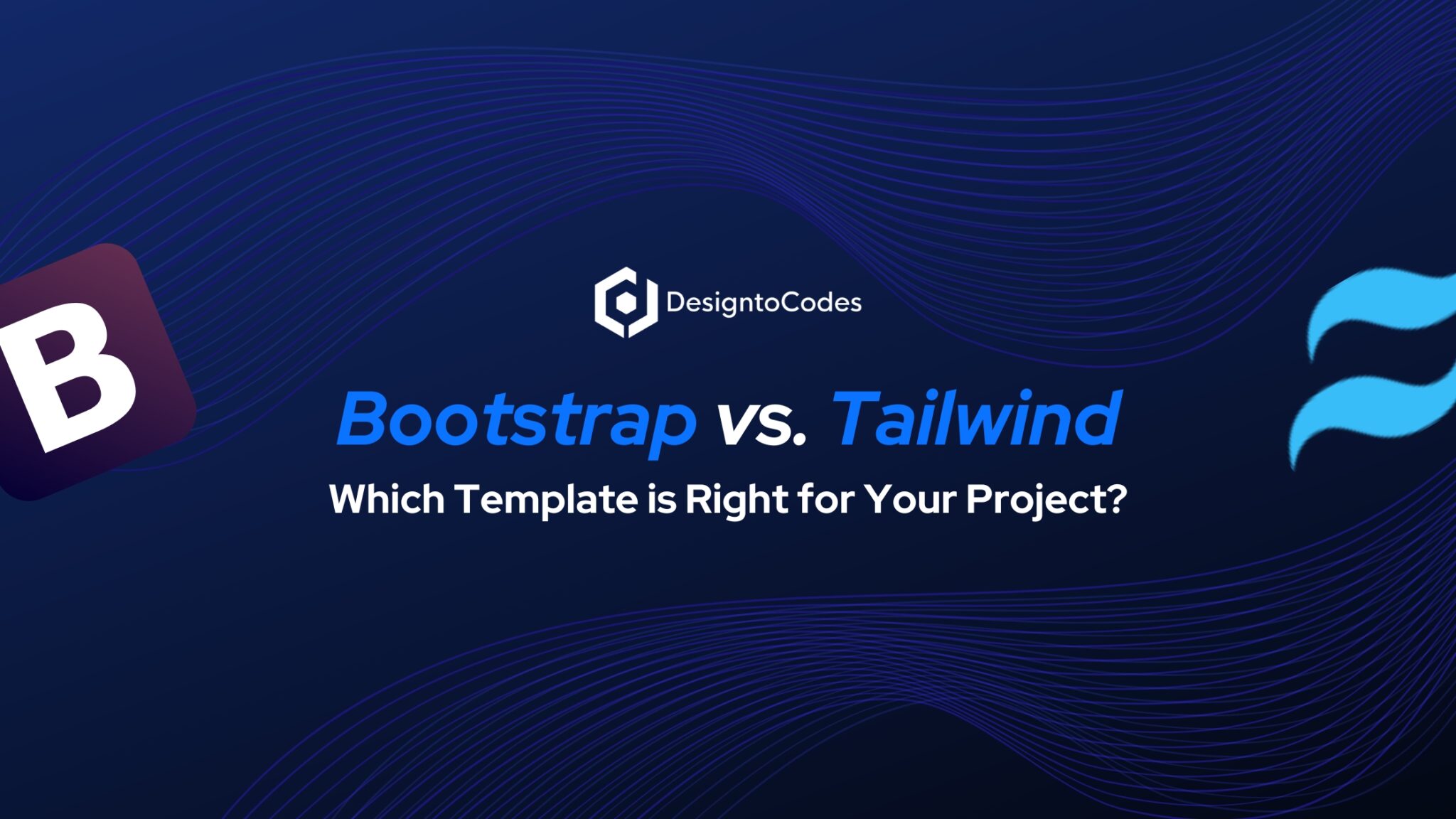 B

DesigntoCodes

Bootstrap vs. Tailwind

Which Template is Right for Your Project?